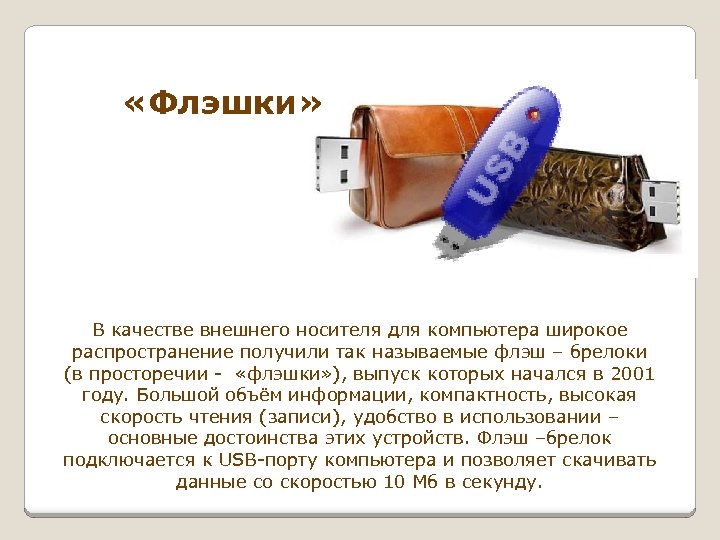 «Флэшки»

USB

В качестве внешнего носителя для компьютера широкое распространение получили так называемые флэш – брелоки (в просторечии - «флэшки»), выпуск которых начался в 2001 году. Большой объём информации, компактность, высокая скорость чтения (записи), удобство в использовании – основные достоинства этих устройств. Флэш –брелок подключается к USB-порту компьютера и позволяет скачивать данные со скоростью 10 Мб в секунду.